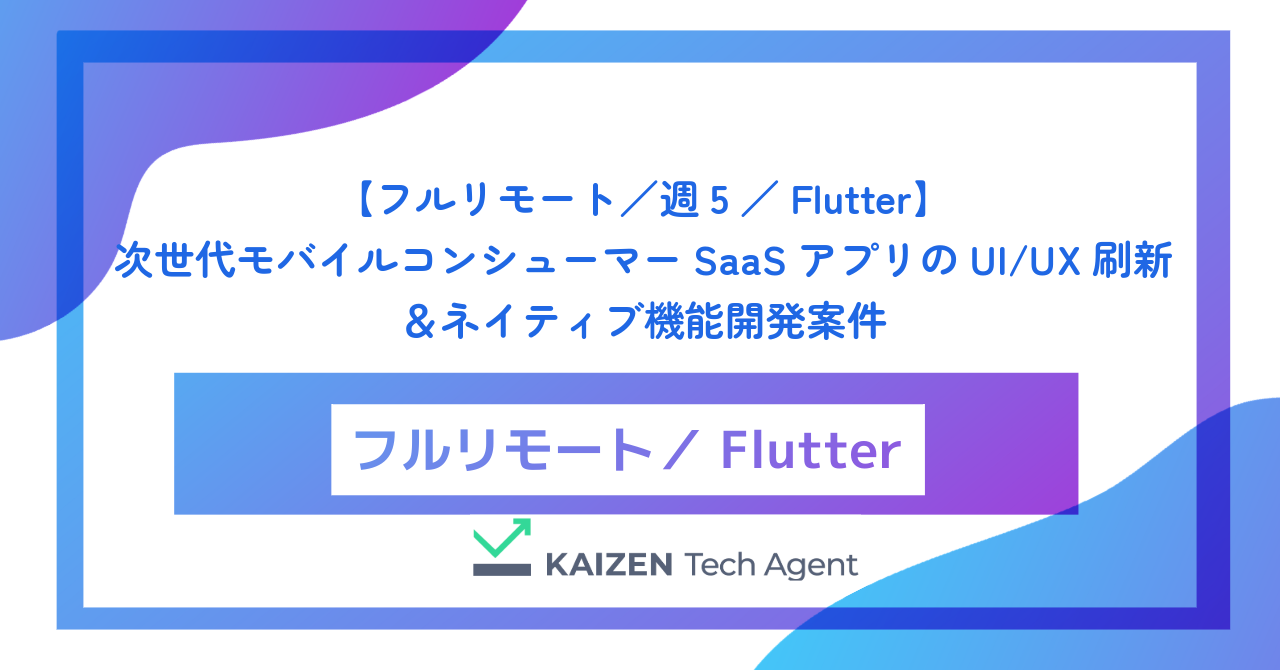 【フルリモート／週 5 ／ Flutter】
次世代モバイルコンシューマー SaaS アプリの UI/UX 刷新
＆ネイティブ機能開発案件

フルリモート／ Flutter

KAIZEN Tech Agent